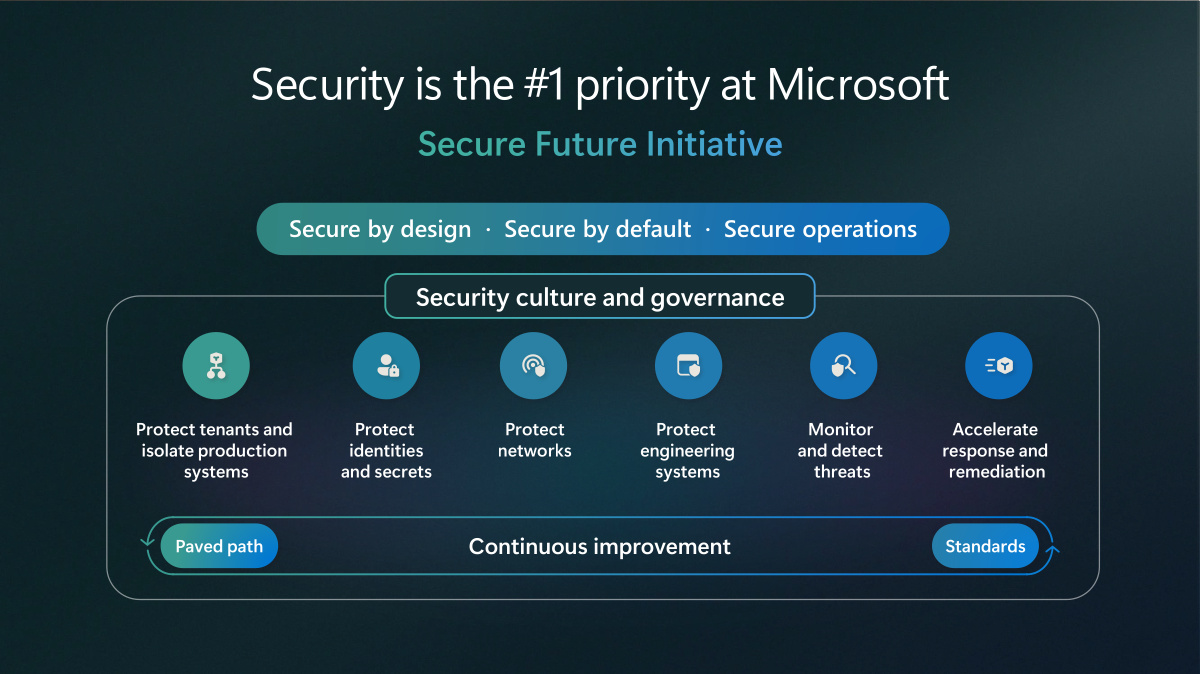 Security is the #1 priority at Microsoft

Secure Future Initiative

Secure by design · Secure by default · Secure operations

Security culture and governance

Protect tenants and isolate production systems

Protect identities and secrets

Protect networks

Protect engineering systems

Monitor and detect threats

Accelerate response and remediation

Paved path

Continuous improvement

Standards